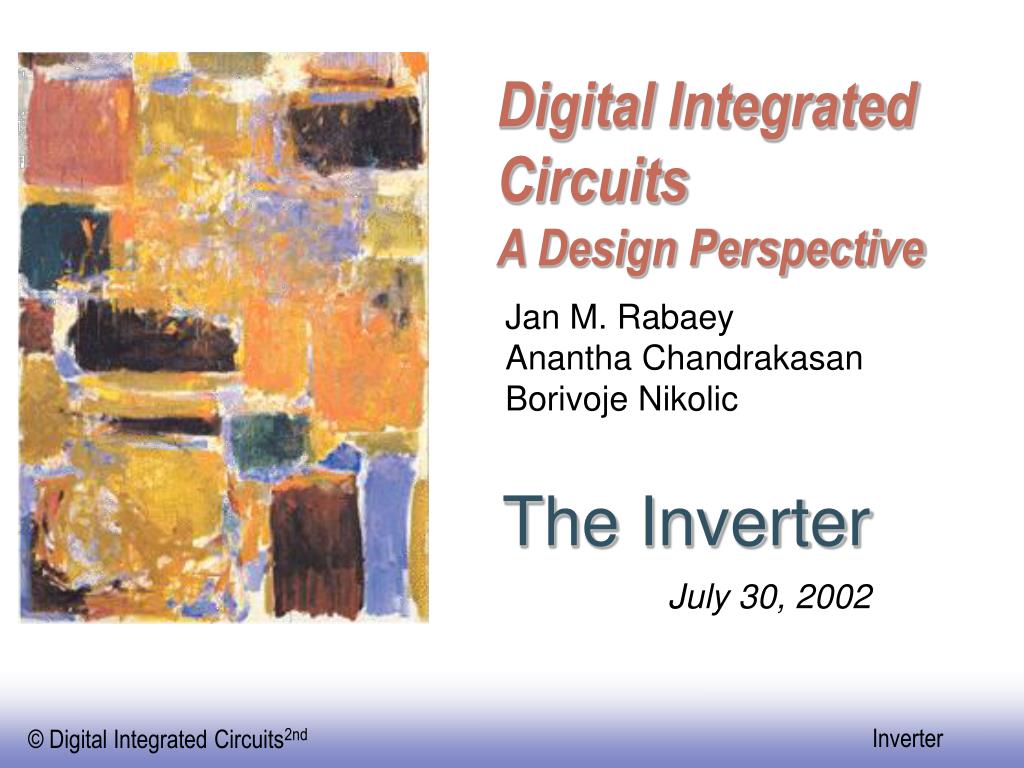 Digital Integrated Circuits
A Design Perspective

Jan M. Rabaey
Anantha Chandrakasan
Borivoje Nikolic

The Inverter

July 30, 2002

© Digital Integrated Circuits$^{2nd}$

Inverter